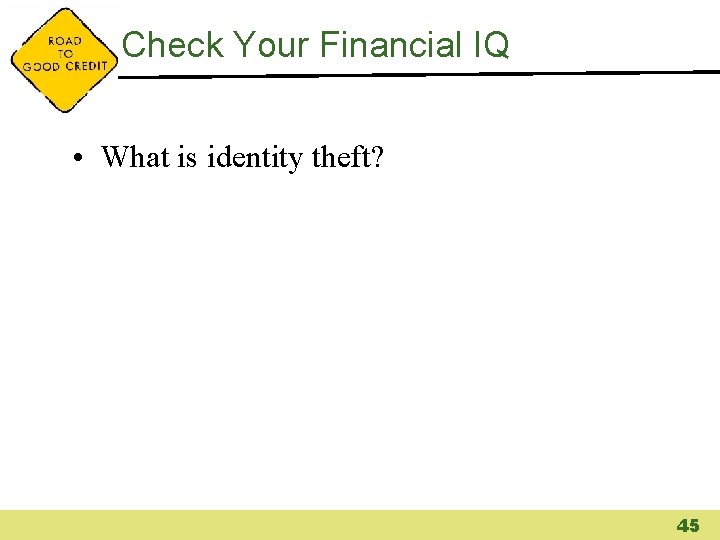 ROAD TO GOOD CREDIT

Check Your Financial IQ

• What is identity theft?

45